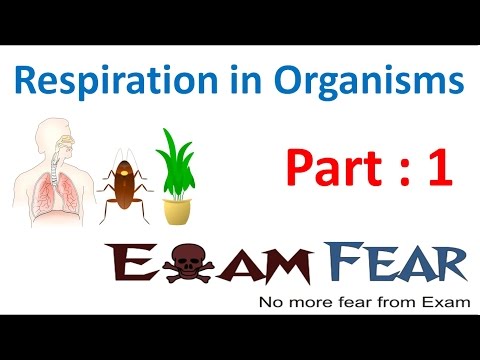 Respiration in Organisms

Part : 1

EXAM FEAR

No more fear from Exam